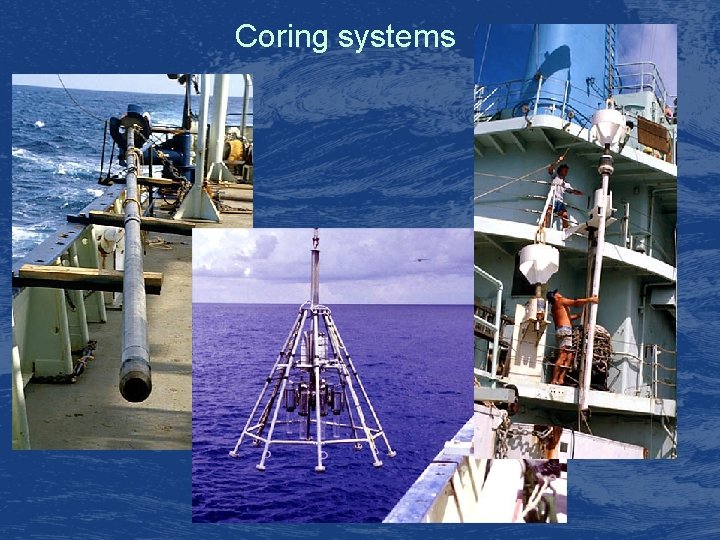 Coring systems